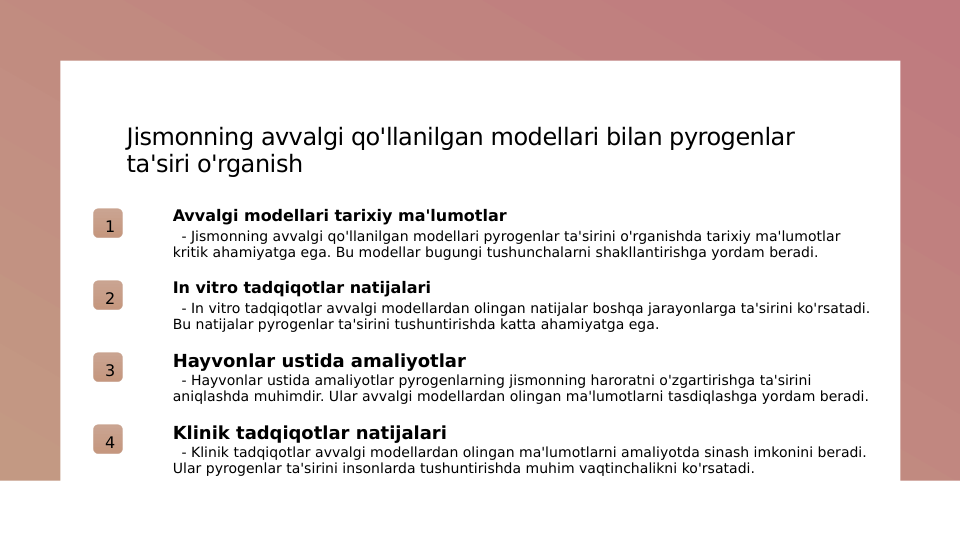 Jismonning avvalgi qo'llanilgan modellari bilan pyrogenlar ta'siri o'rganish

1

Avvalgi modellari tarixiy ma'lumotlar

- Jismonning avvalgi qo'llanilgan modellari pyrogenlar ta'sirini o'rganishda tarixiy ma'lumotlar kritik ahamiyatga ega. Bu modellar bugungi tushunchalarni shakllantirishga yordam beradi.

2

In vitro tadqiqotlar natijalari

- In vitro tadqiqotlar avvalgi modellardan olingan natijalar boshqa jarayonlarga ta'sirini ko'rsatadi. Bu natijalar pyrogenlar ta'sirini tushuntirishda katta ahamiyatga ega.

3

Hayvonlar ustida amaliyotlar

- Hayvonlar ustida amaliyotlar pyrogenlarning jismonning haroratni o'zgartirishga ta'sirini aniqlashda muhimdir. Ular avvalgi modellardan olingan ma'lumotlarni tasdiqlashga yordam beradi.

4

Klinik tadqiqotlar natijalari

- Klinik tadqiqotlar avvalgi modellardan olingan ma'lumotlarni amaliyotda sinash imkonini beradi. Ular pyrogenlar ta'sirini insonlarda tushuntirishda muhim vaqtinchalikni ko'rsatadi.